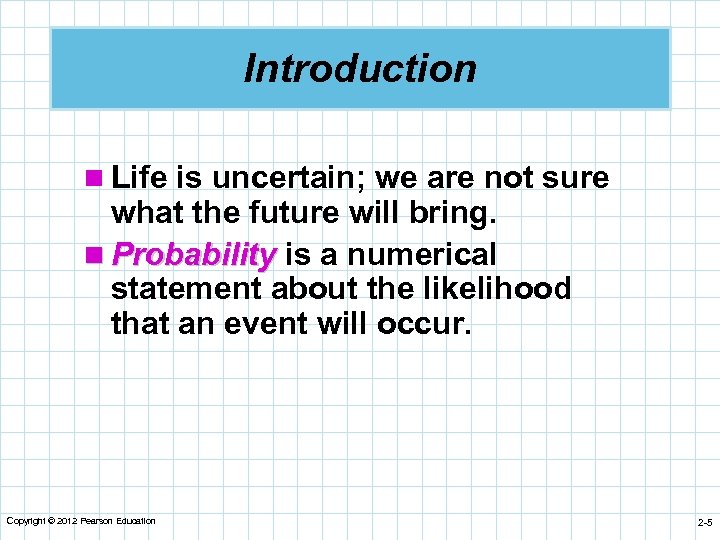 Introduction

Life is uncertain; we are not sure what the future will bring.

Probability is a numerical statement about the likelihood that an event will occur.

Copyright © 2012 Pearson Education

2-5